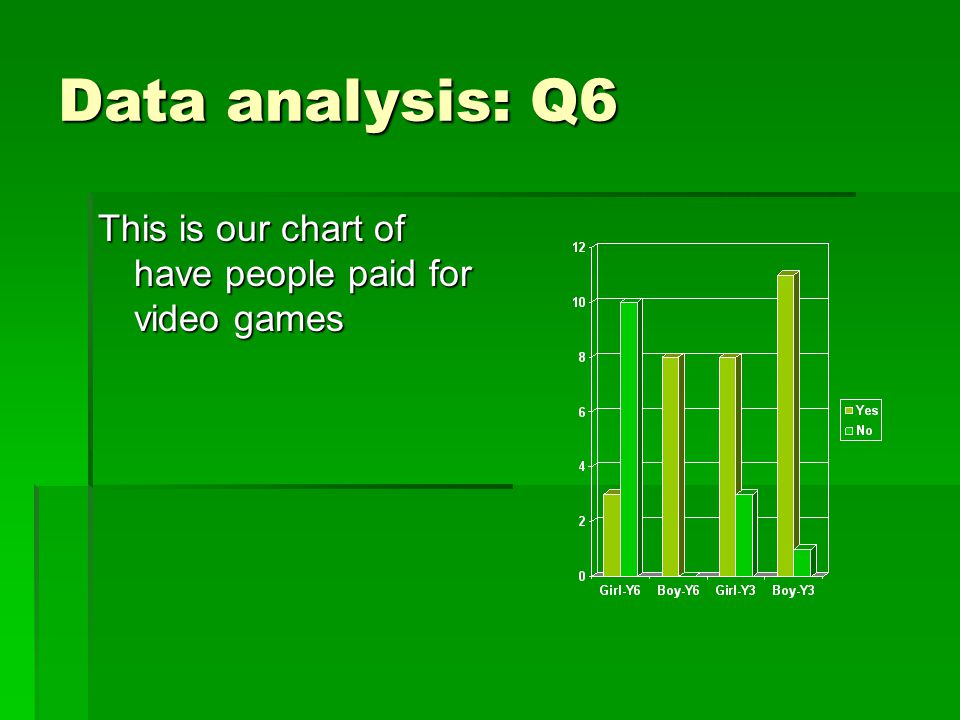 Data analysis: Q6

This is our chart of have people paid for video games

12
10
8
6
4
2
0

Girl-Y6 Boy-Y6 Girl-Y3 Boy-Y3

Yes
No